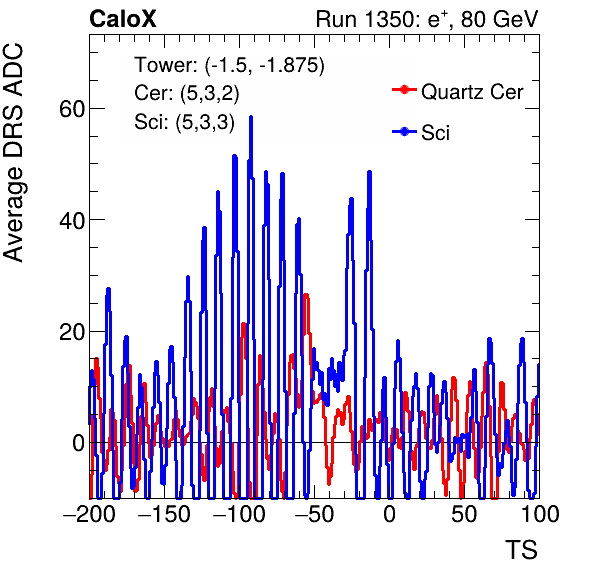 CaloX

Run 1350: $e^{+}$, 80 GeV

Tower: (-1.5, -1.875)
Cer: (5,3,2)
Sci: (5,3,3)

Quartz Cer
Sci

Average DRS ADC

60
40
20
0

−200 −150 −100 −50 0 50 100

TS